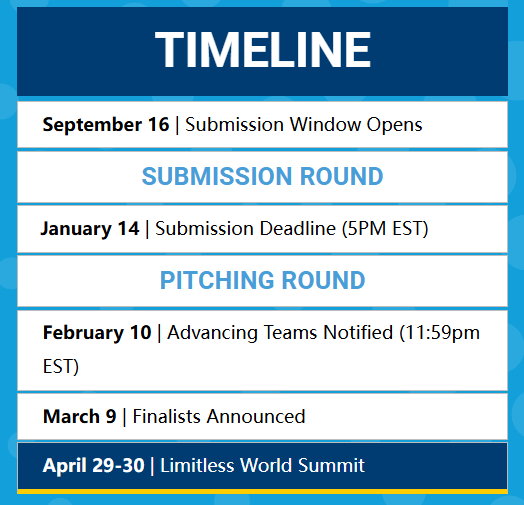 TIMELINE

September 16 | Submission Window Opens

SUBMISSION ROUND

January 14 | Submission Deadline (5PM EST)

PITCHING ROUND

February 10 | Advancing Teams Notified (11:59pm EST)

March 9 | Finalists Announced

April 29-30 | Limitless World Summit